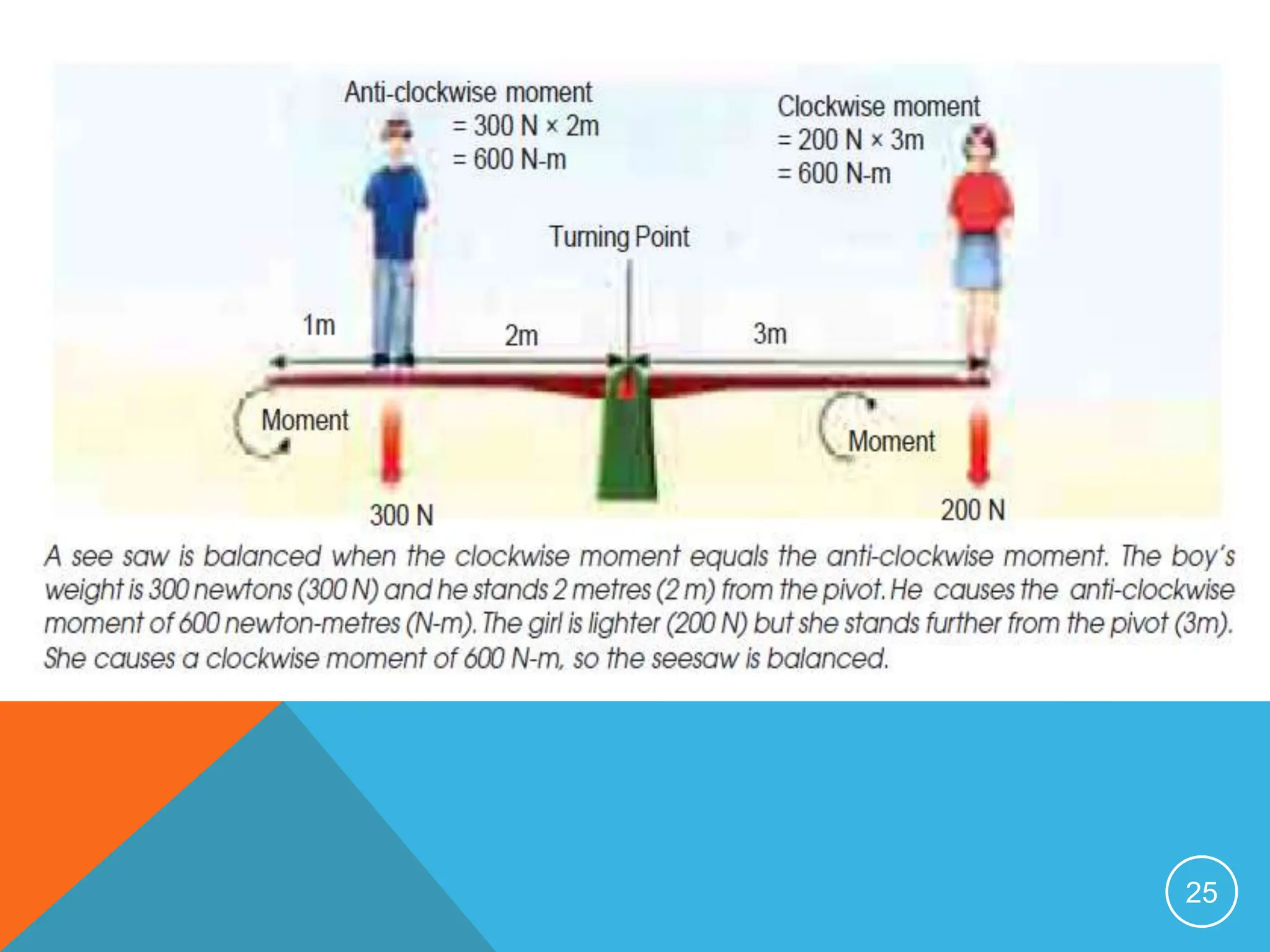 Anti-clockwise moment
= 300 N × 2m
= 600 N-m

Clockwise moment
= 200 N × 3m
= 600 N-m

Turning Point

1m

2m

3m

Moment

Moment

300 N

200 N

A see saw is balanced when the clockwise moment equals the anti-clockwise moment. The boy's weight is 300 newtons (300 N) and he stands 2 metres (2 m) from the pivot. He causes the anti-clockwise moment of 600 newton-metres (N-m). The girl is lighter (200 N) but she stands further from the pivot (3m). She causes a clockwise moment of 600 N-m, so the seesaw is balanced.

25